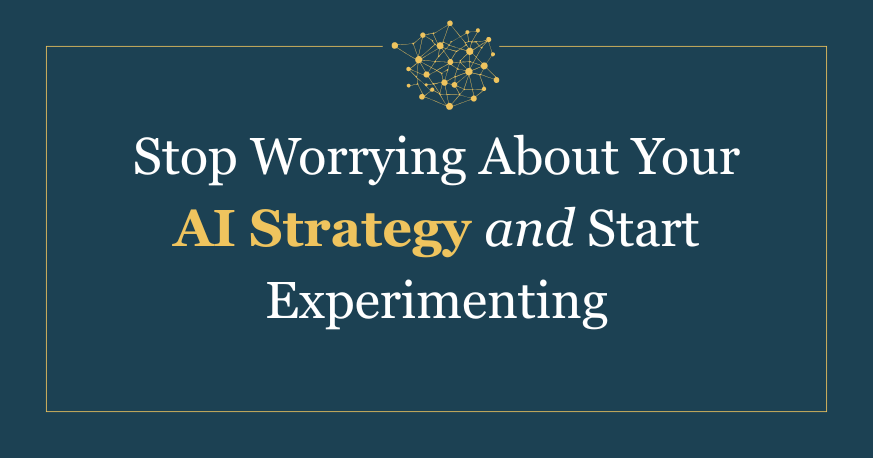 Stop Worrying About Your AI Strategy and Start Experimenting